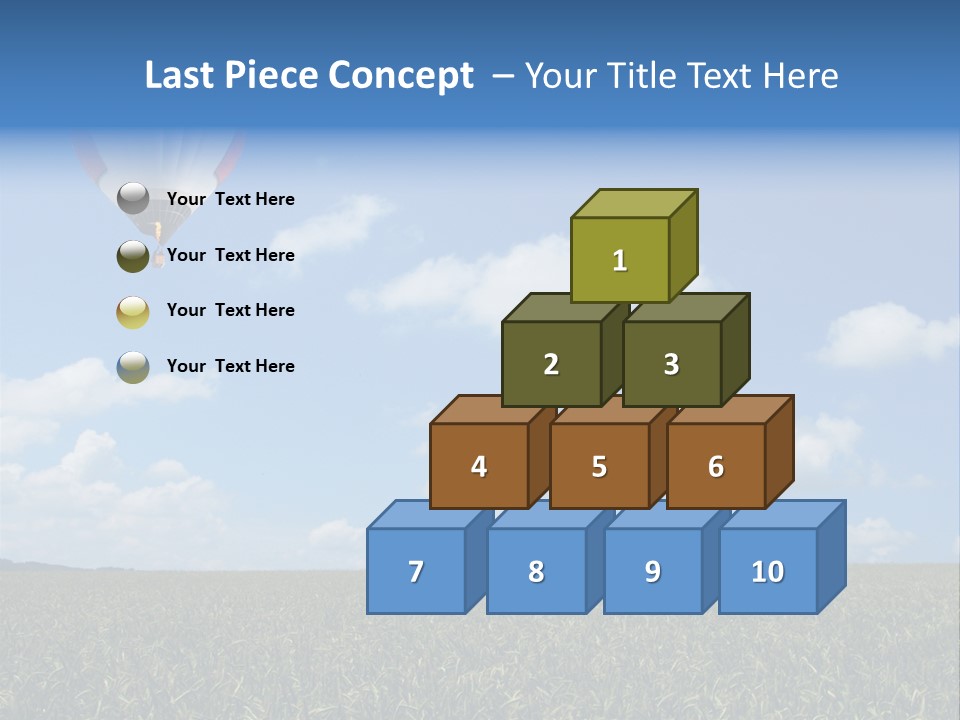 Last Piece Concept – Your Title Text Here

Your Text Here

Your Text Here

Your Text Here

Your Text Here

1

2

3

4

5

6

7

8

9

10